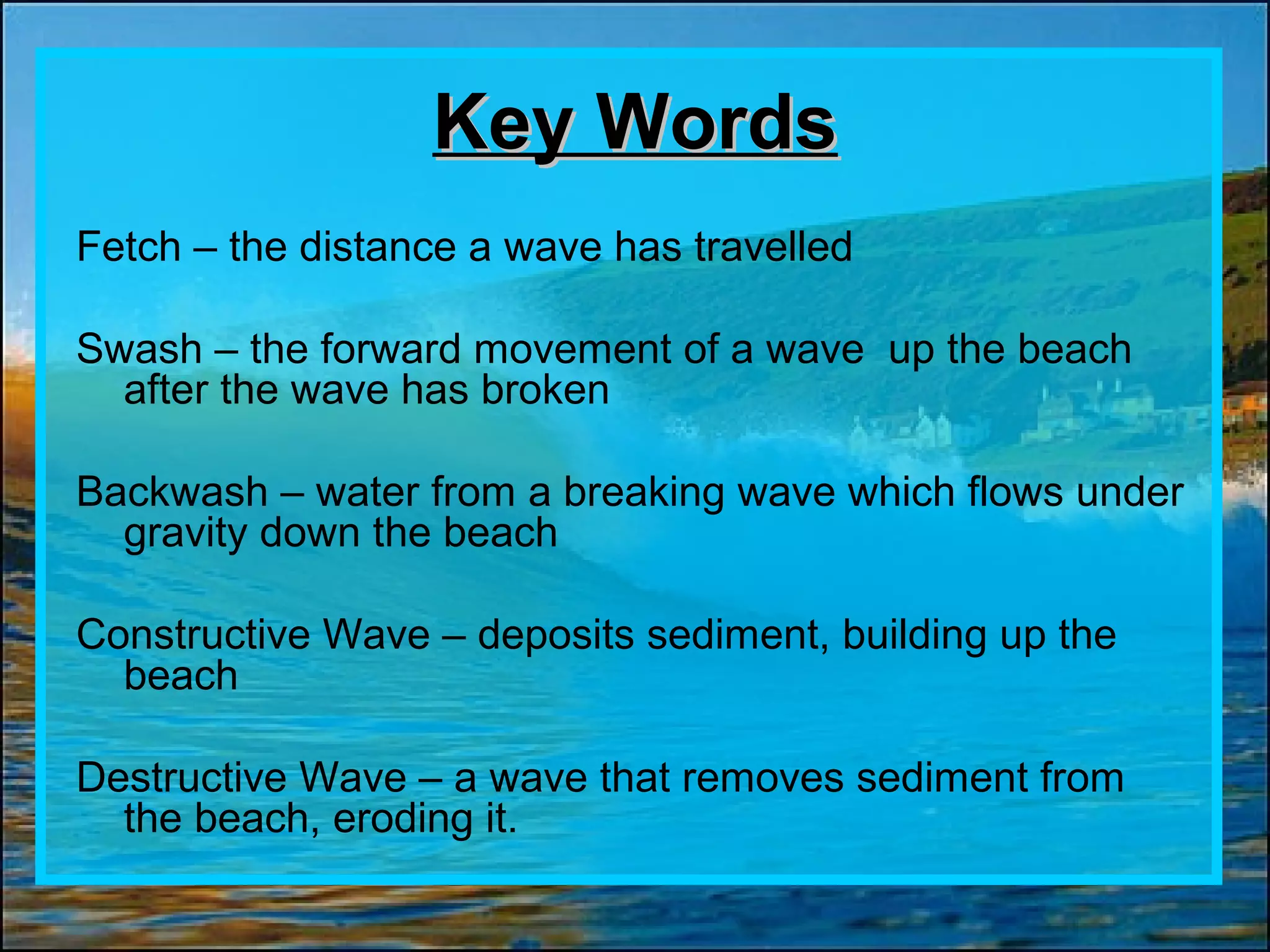 Key Words

Fetch – the distance a wave has travelled

Swash – the forward movement of a wave  up the beach after the wave has broken

Backwash – water from a breaking wave which flows under gravity down the beach

Constructive Wave – deposits sediment, building up the beach

Destructive Wave – a wave that removes sediment from the beach, eroding it.